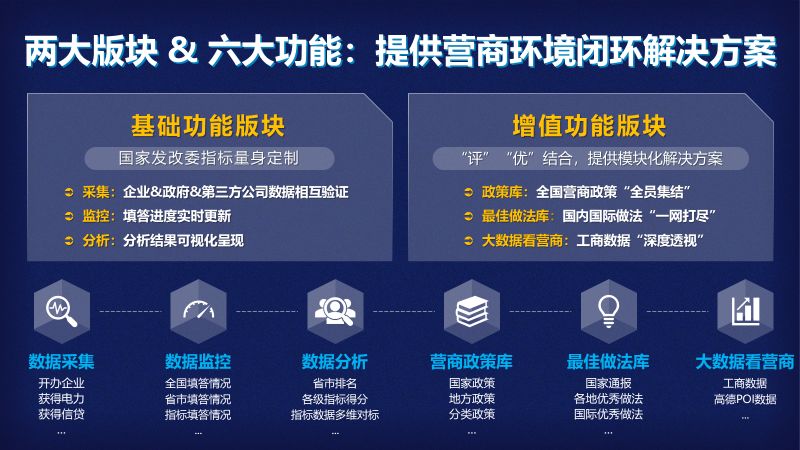 两大版块 & 六大功能：提供营商环境闭环解决方案

基础功能版块

国家发改委指标量身定制

采集：企业&政府&第三方公司数据相互验证
监控：填答进度实时更新
分析：分析结果可视化呈现

增值功能版块

“评” “优”结合，提供模块化解决方案

政策库：全国营商政策“全员集结”
最佳做法库：国内国际做法“一网打尽”
大数据看营商：工商数据“深度透视”

数据采集
开办企业
获得电力
获得信贷
...

数据监控
全国填答情况
省市填答情况
指标填答情况
...

数据分析
省市排名
各级指标得分
指标数据多维对标
...

营商政策库
国家政策
地方政策
分类政策
...

最佳做法库
国家通报
各地优秀做法
国际优秀做法
...

大数据看营商
工商数据
高德POI数据
...